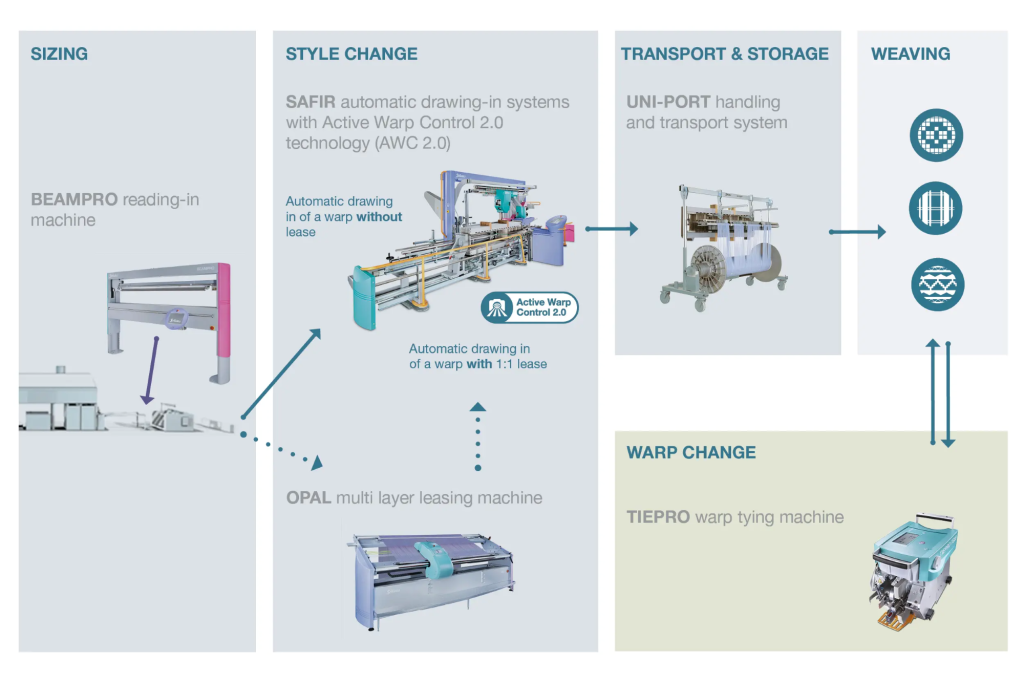 SIZING

BEAMPRO reading-in machine

STYLE CHANGE

SAFIR automatic drawing-in systems with Active Warp Control 2.0 technology (AWC 2.0)

Automatic drawing in of a warp without lease

Active Warp Control 2.0

Automatic drawing in of a warp with 1:1 lease

OPAL multi layer leasing machine

TRANSPORT & STORAGE

UNI-PORT handling and transport system

WEAVING

WARP CHANGE

TIEPRO warp tying machine